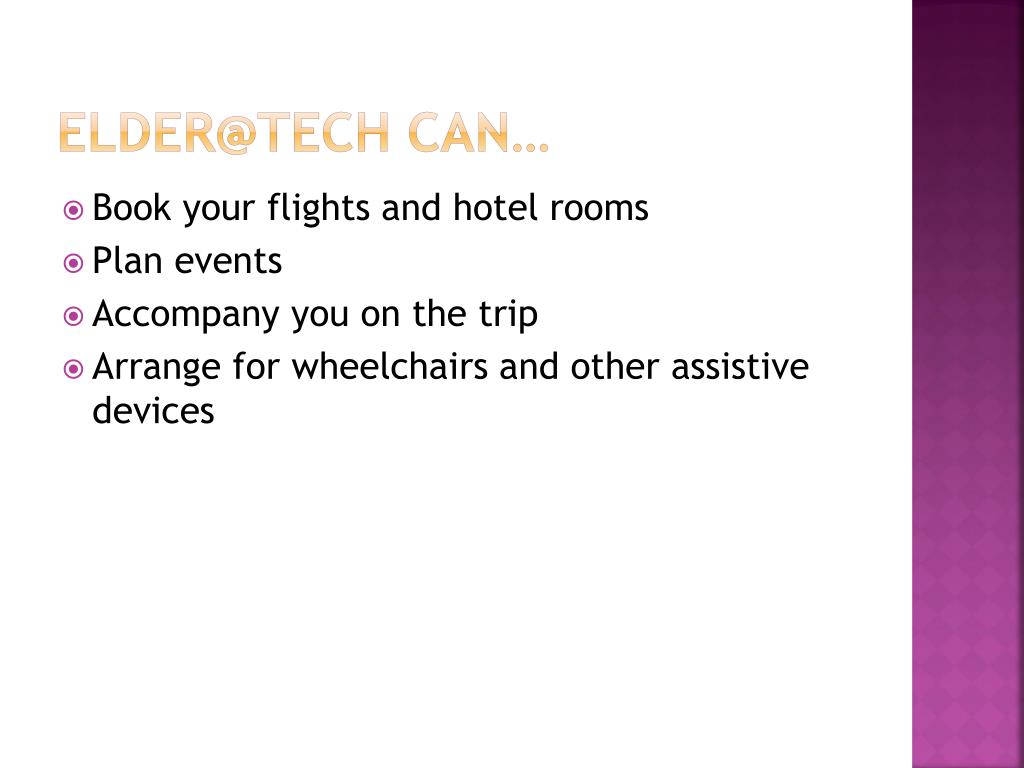 ELDER@TECH CAN…

Book your flights and hotel rooms
Plan events
Accompany you on the trip
Arrange for wheelchairs and other assistive devices